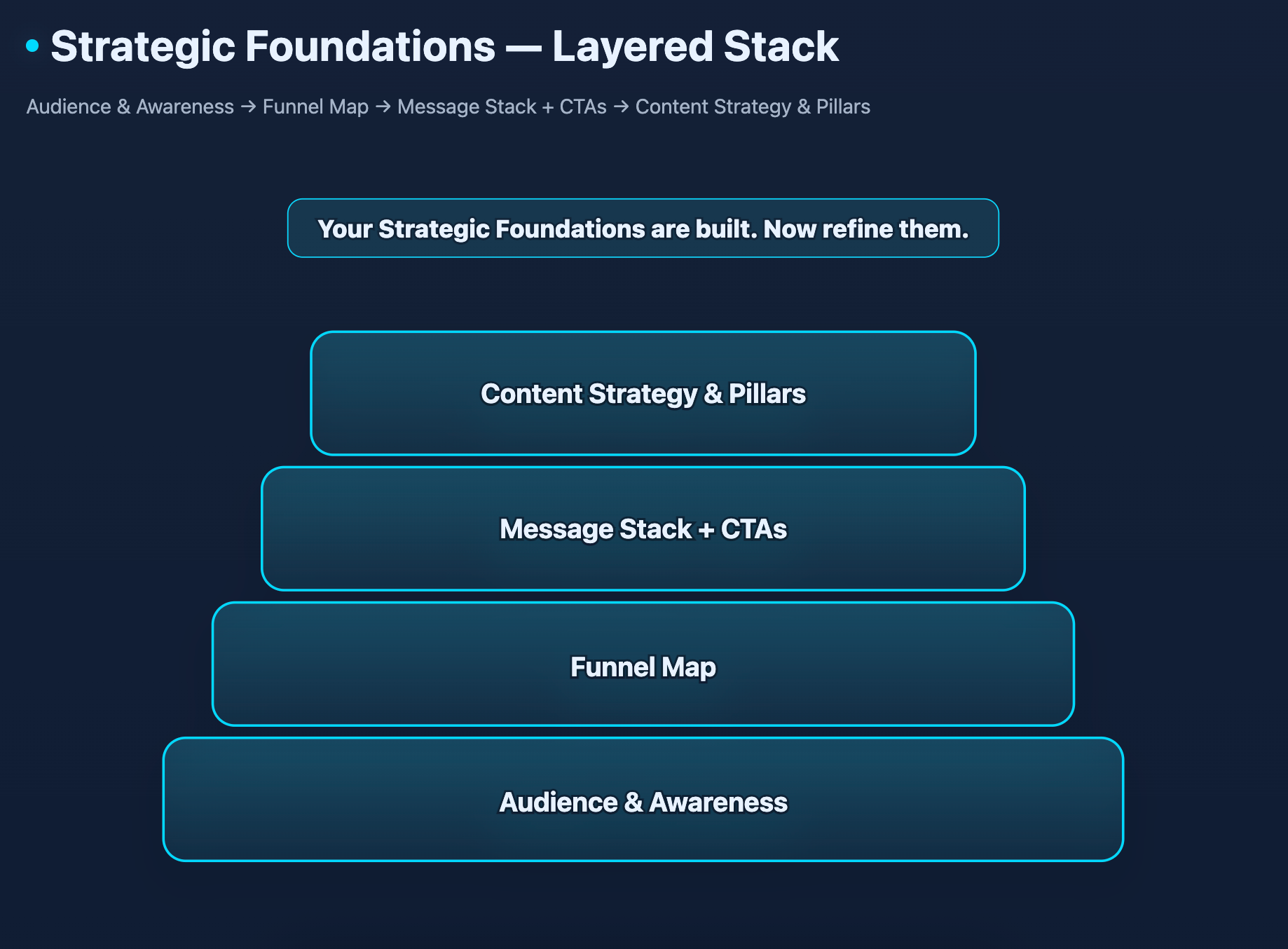 • Strategic Foundations — Layered Stack

Audience & Awareness → Funnel Map → Message Stack + CTAs → Content Strategy & Pillars

Your Strategic Foundations are built. Now refine them.

Content Strategy & Pillars

Message Stack + CTAs

Funnel Map

Audience & Awareness